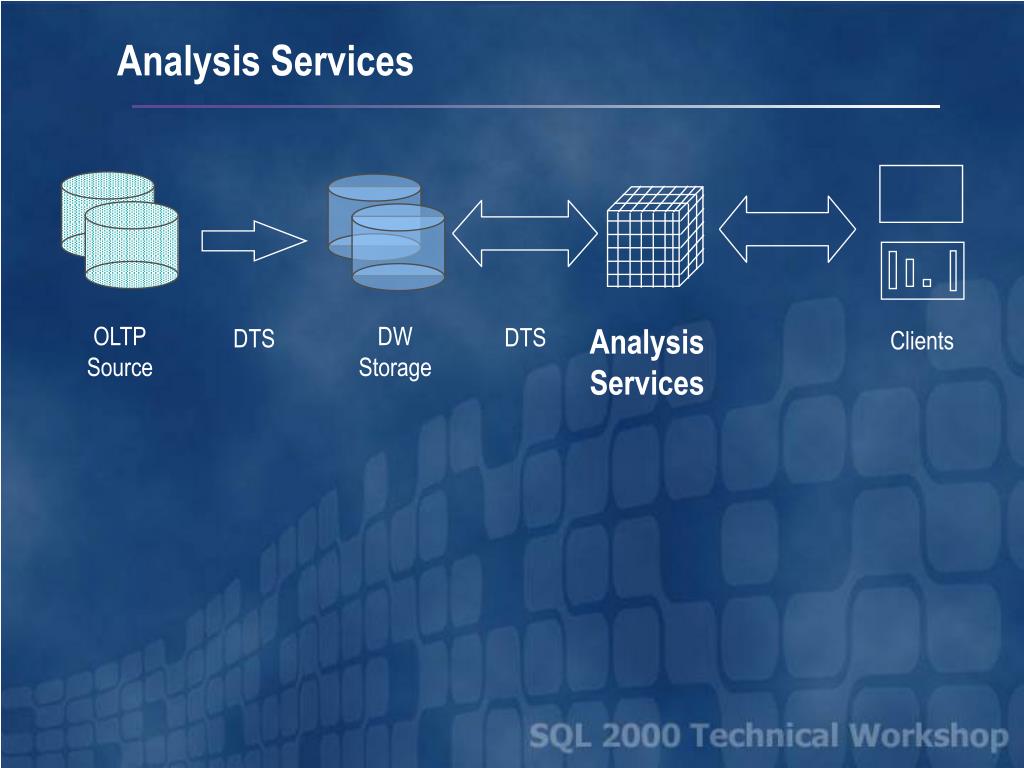 Analysis Services

OLTP Source

DTS

DW Storage

DTS

Analysis Services

Clients

SQL 2000 Technical Workshop